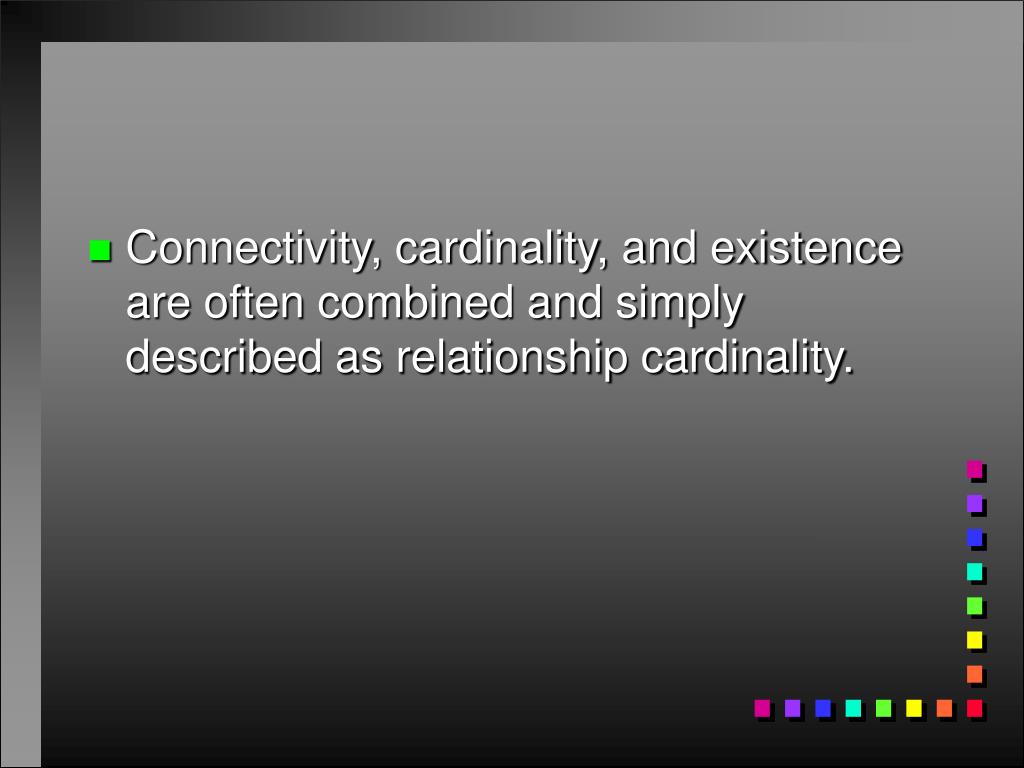 Connectivity, cardinality, and existence are often combined and simply described as relationship cardinality.